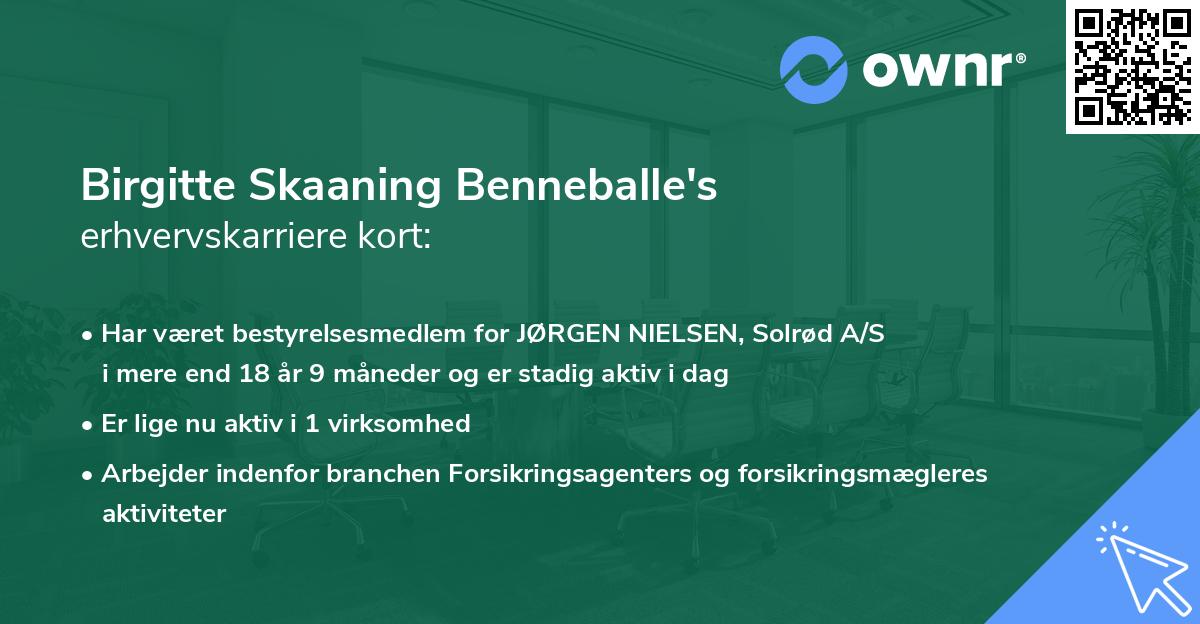 ownr®

Birgitte Skaaning Benneballe's erhvervskarriere kort:

• Har været bestyrelsesmedlem for JØRGEN NIELSEN, Solrød A/S i mere end 18 år 9 måneder og er stadig aktiv i dag

• Er lige nu aktiv i 1 virksomhed

• Arbejder indenfor branchen Forsikringsagenters og forsikringsmægleres aktiviteter